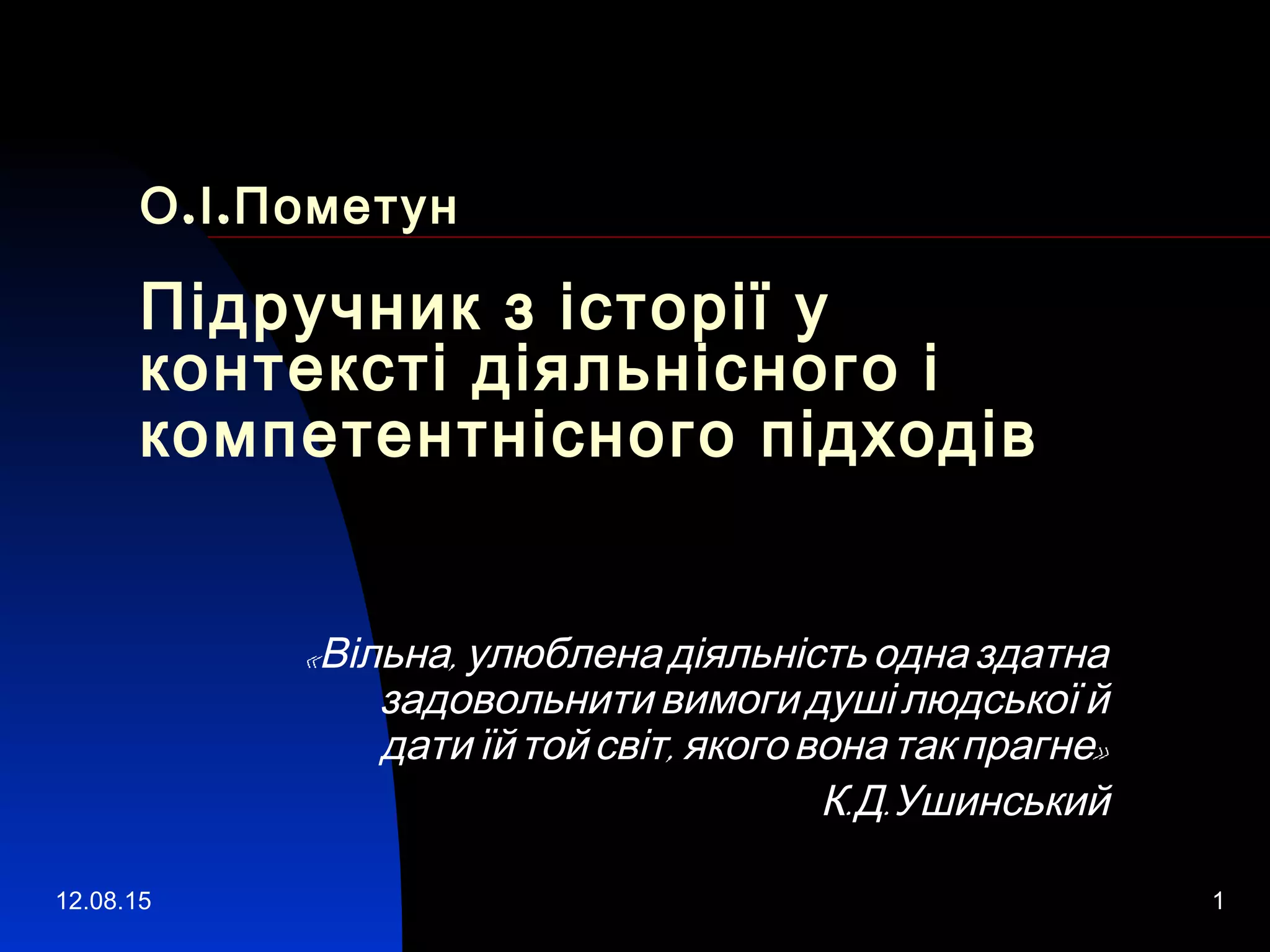 О.І.Пометун

Підручник з історії у контексті діяльнісного і компетентнісного підходів

«Вільна, улюблена діяльність одна здатна задовольнити вимоги душі людської й дати їй той світ, якого вона так прагне»
К.Д.Ушинський

12.08.15

1